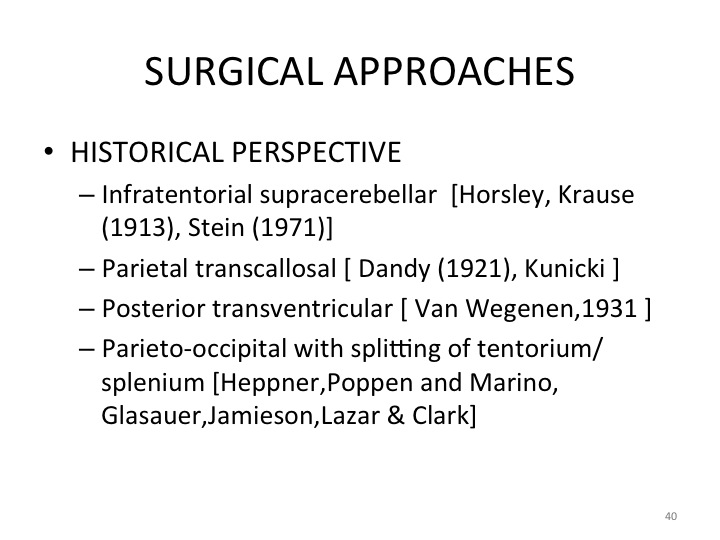 SURGICAL APPROACHES

• HISTORICAL PERSPECTIVE

– Infratentorial supracerebellar [Horsley, Krause (1913), Stein (1971)]

– Parietal transcallosal [ Dandy (1921), Kunicki ]

– Posterior transventricular [ Van Wegenen,1931 ]

– Parieto-occipital with splitting of tentorium/ splenium [Heppner,Poppen and Marino, Glasauer,Jamieson,Lazar & Clark]

40